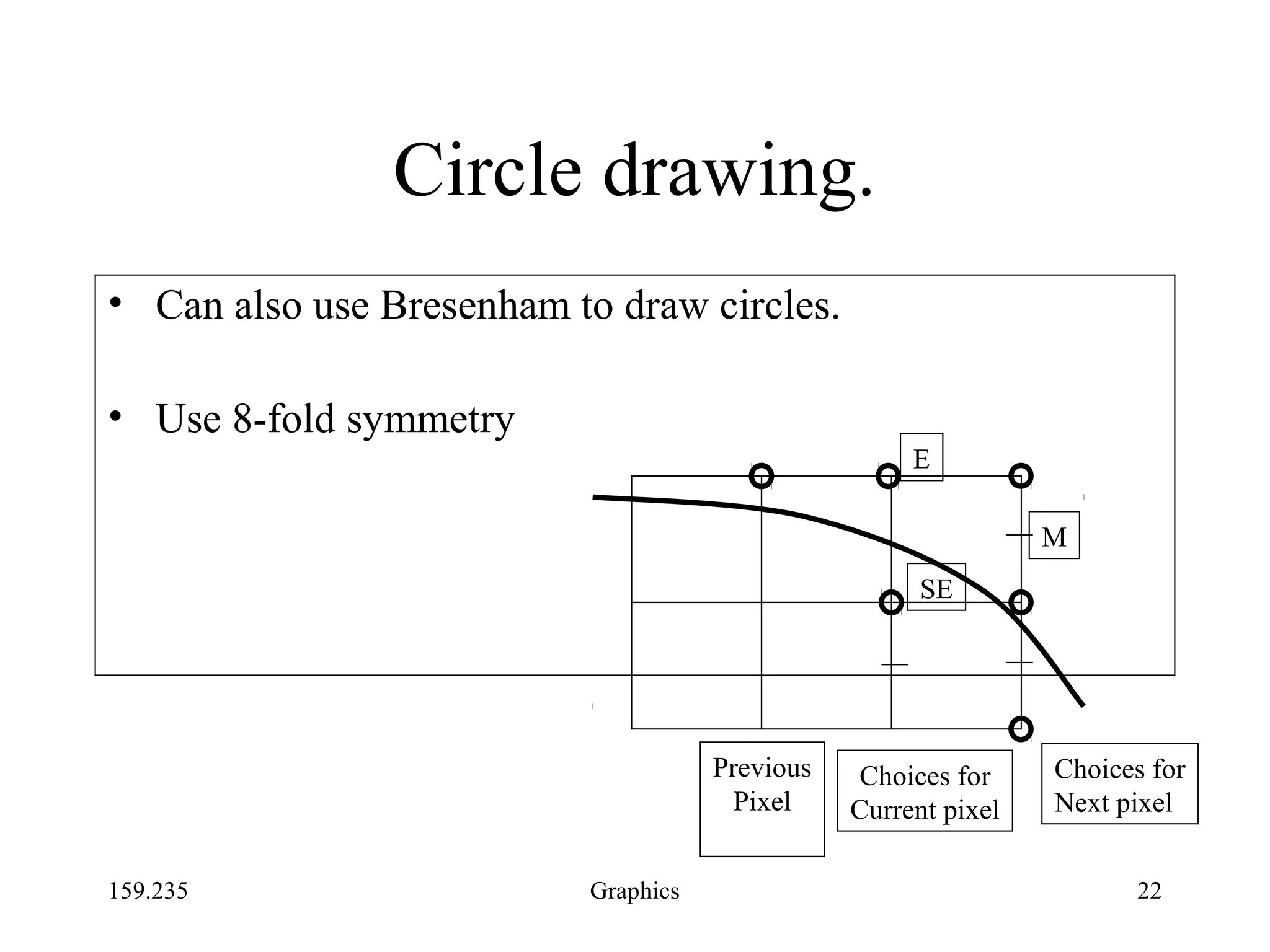 Circle drawing.

• Can also use Bresenham to draw circles.

• Use 8-fold symmetry

E

M

SE

Previous Pixel

Choices for Current pixel

Choices for Next pixel

159.235

Graphics

22